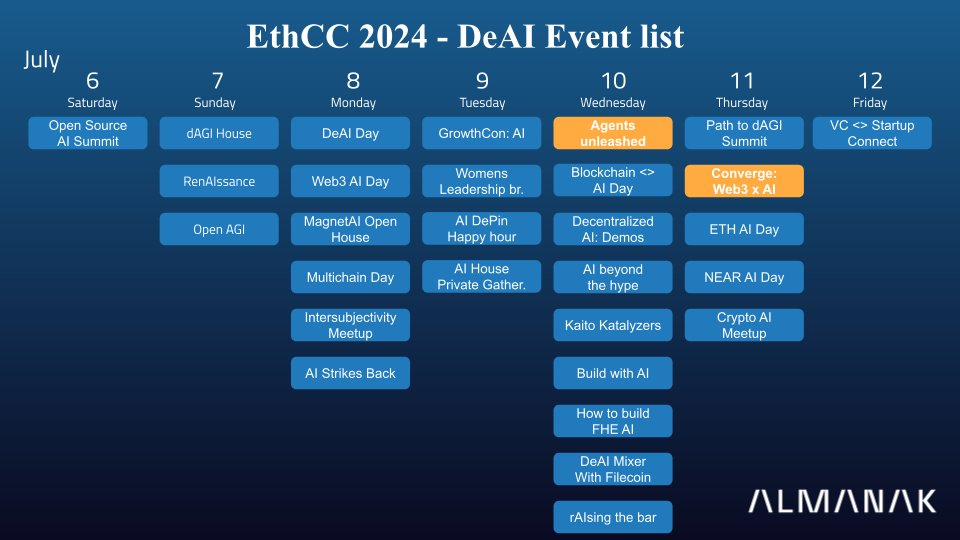 EthCC 2024 - DeAI Event list

July

6
Saturday
Open Source AI Summit

7
Sunday
dAGI House
RenAIssance
Open AGI

8
Monday
DeAI Day
Web3 AI Day
MagnetAI Open House
Multichain Day
Intersubjectivity Meetup
AI Strikes Back

9
Tuesday
GrowthCon: AI
Womens Leadership br.
AI DePin Happy hour
AI House Private Gather.

10
Wednesday
Agents unleashed
Blockchain <> AI Day
Decentralized AI: Demos
AI beyond the hype
Kaito Katalyzers
Build with AI
How to build FHE AI
DeAI Mixer With Filecoin
rAIsing the bar

11
Thursday
Path to dAGI Summit
Converge: Web3 x AI
ETH AI Day
NEAR AI Day
Crypto AI Meetup

12
Friday
VC <> Startup Connect

ALMANAK